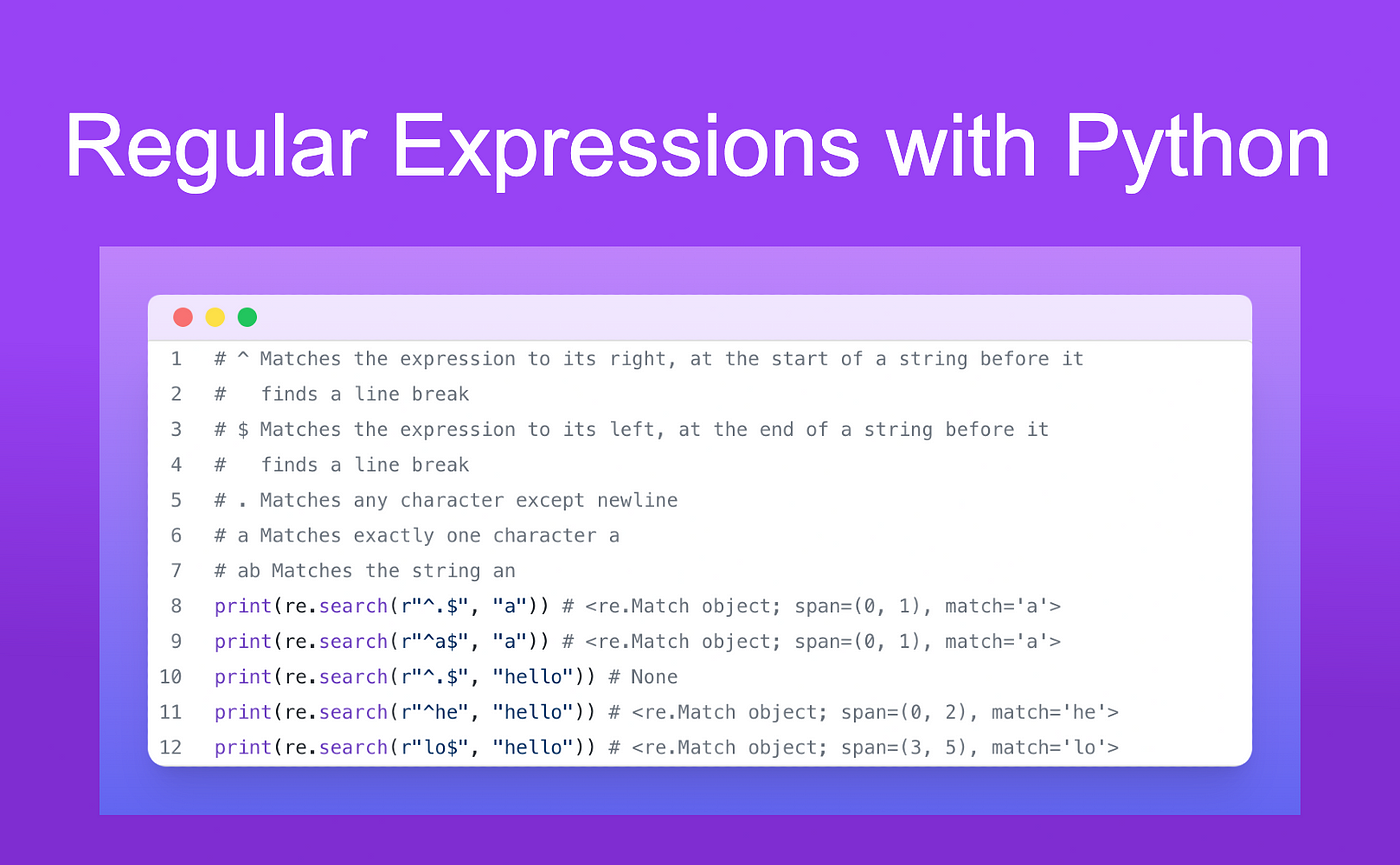 Regular Expressions with Python

1 # ^ Matches the expression to its right, at the start of a string before it
2 #   finds a line break
3 # $ Matches the expression to its left, at the end of a string before it
4 #   finds a line break
5 # . Matches any character except newline
6 # a Matches exactly one character a
7 # ab Matches the string an
8 print(re.search(r"^.$", "a")) # <re.Match object; span=(0, 1), match='a'>
9 print(re.search(r"^a$", "a")) # <re.Match object; span=(0, 1), match='a'>
10 print(re.search(r"^.$", "hello")) # None
11 print(re.search(r"^he", "hello")) # <re.Match object; span=(0, 2), match='he'>
12 print(re.search(r"lo$", "hello")) # <re.Match object; span=(3, 5), match='lo'>